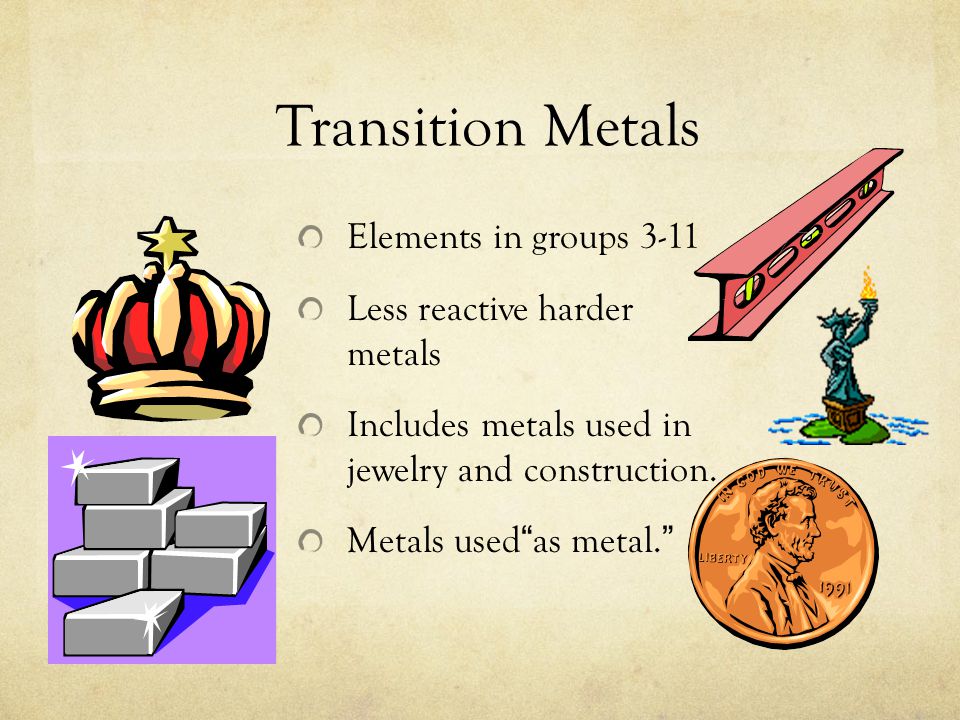 Transition Metals

Elements in groups 3-11

Less reactive harder metals

Includes metals used in jewelry and construction.

Metals used“as metal.”

IN GOD WE TRUST

LIBERTY

1991